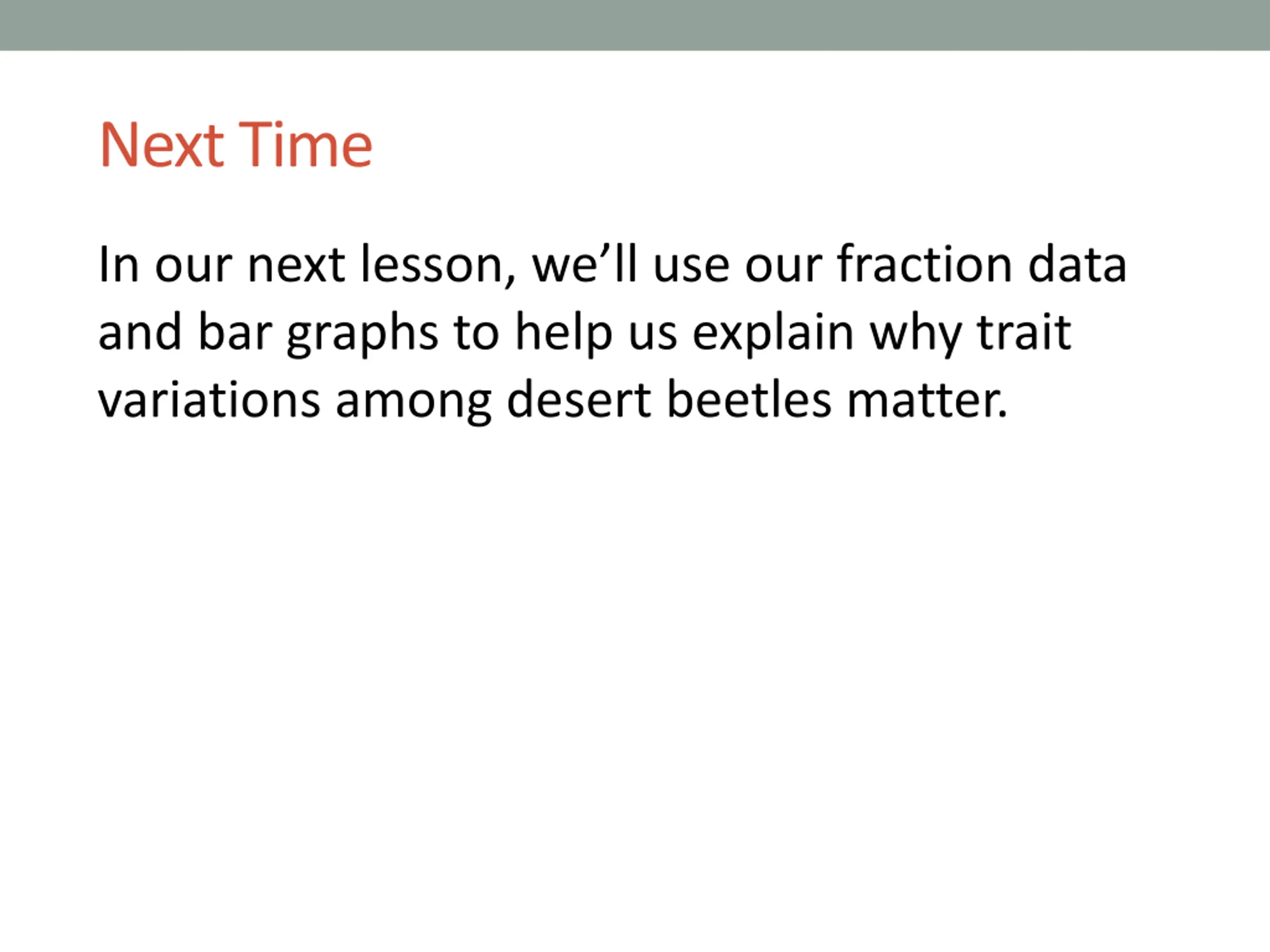 Next Time

In our next lesson, we’ll use our fraction data and bar graphs to help us explain why trait variations among desert beetles matter.